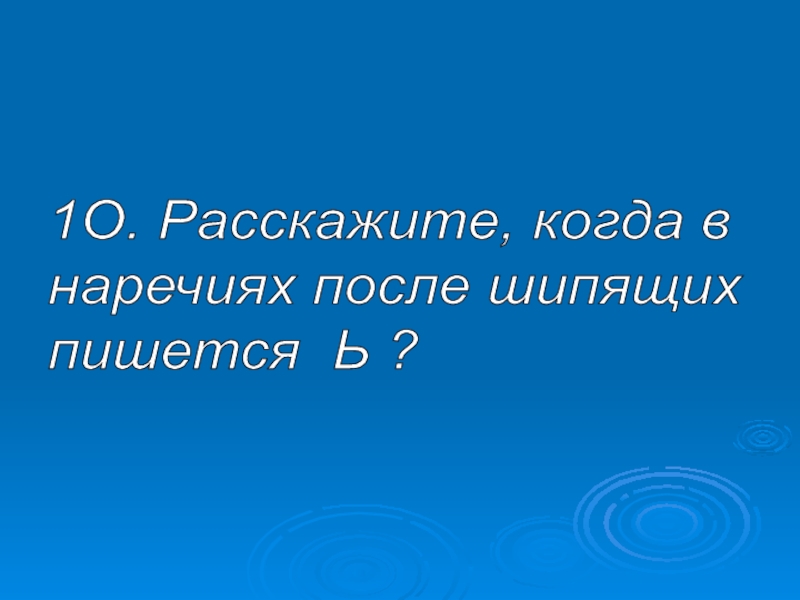 1О. Расскажите, когда в наречиях после шипящих пишется Ь ?